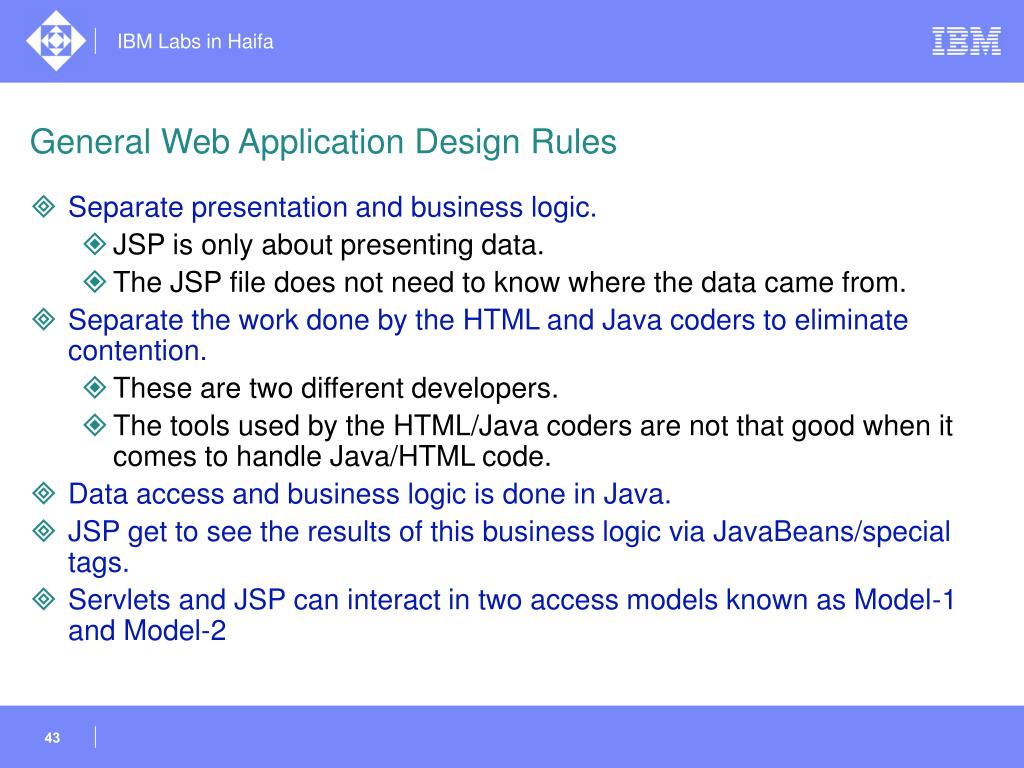 IBM Labs in Haifa

IBM

General Web Application Design Rules

Separate presentation and business logic.

JSP is only about presenting data.

The JSP file does not need to know where the data came from.

Separate the work done by the HTML and Java coders to eliminate contention.

These are two different developers.

The tools used by the HTML/Java coders are not that good when it comes to handle Java/HTML code.

Data access and business logic is done in Java.

JSP get to see the results of this business logic via JavaBeans/special tags.

Servlets and JSP can interact in two access models known as Model-1 and Model-2

43